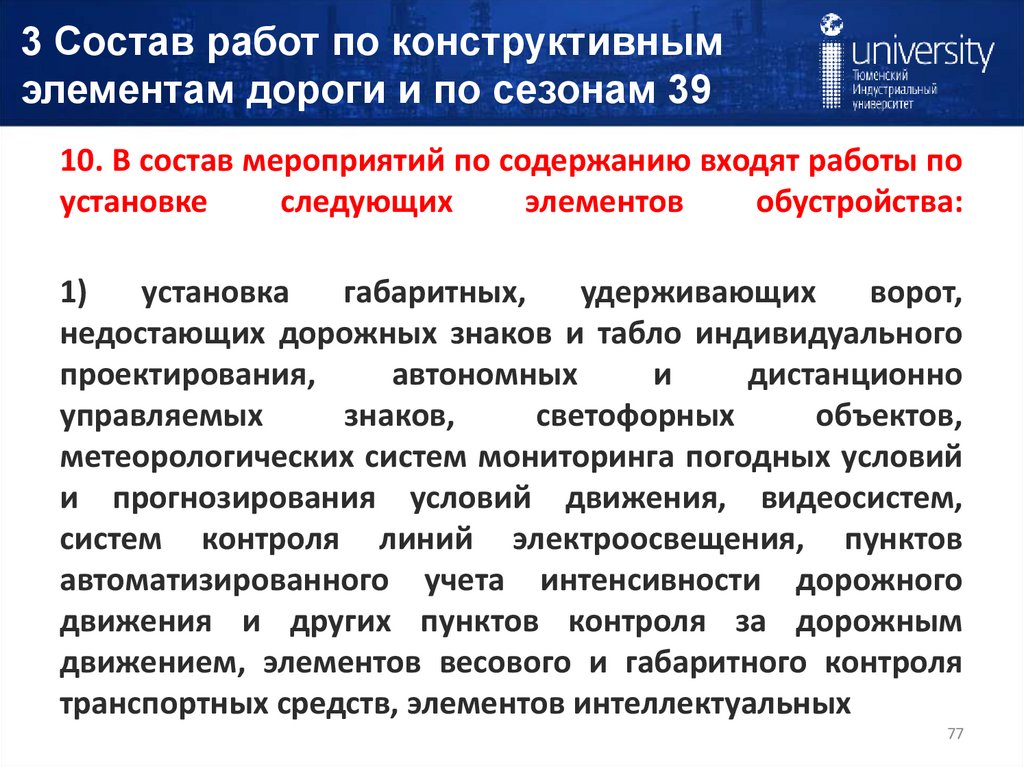 3 Состав работ по конструктивным элементам дороги и по сезонам 39

university
Тюменский Индустриальный университет

10. В состав мероприятий по содержанию входят работы по установке следующих элементов обустройства:

1) установка габаритных, удерживающих ворот, недостающих дорожных знаков и табло индивидуального проектирования, автономных и дистанционно управляемых знаков, светофорных объектов, метеорологических систем мониторинга погодных условий и прогнозирования условий движения, видеосистем, систем контроля линий электроосвещения, пунктов автоматизированного учета интенсивности дорожного движения и других пунктов контроля за дорожным движением, элементов весового и габаритного контроля транспортных средств, элементов интеллектуальных

77